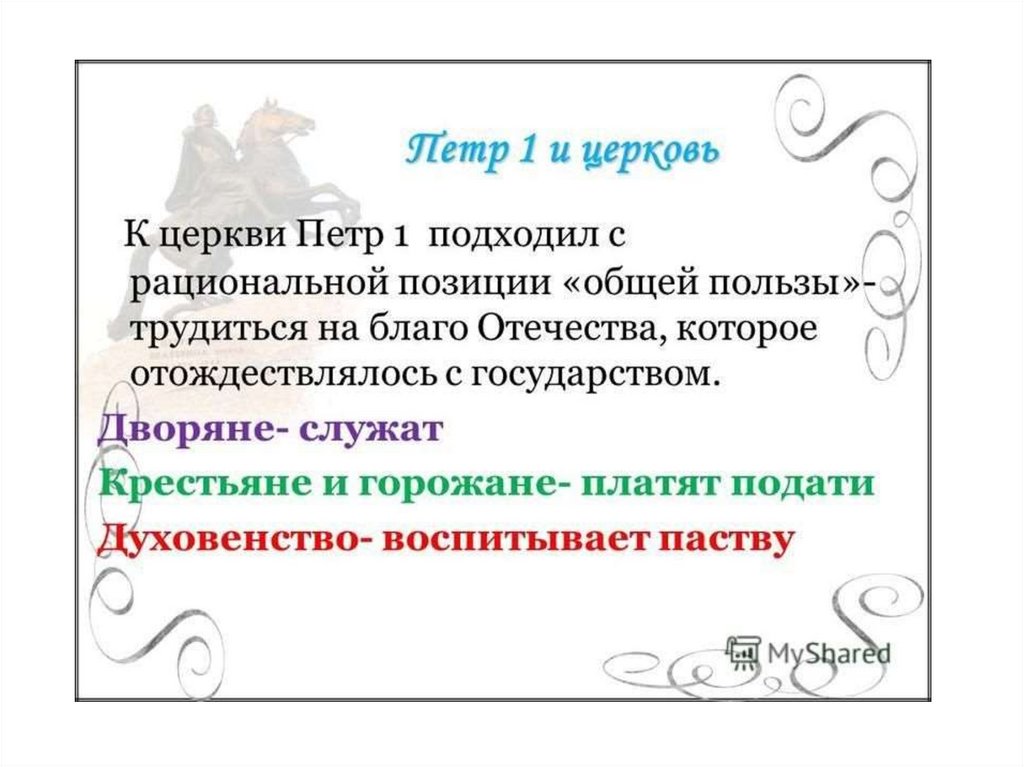 Петр 1 и церковь

К церкви Петр 1 подходил с рациональной позиции «общей пользы»- трудиться на благо Отечества, которое отождествлялось с государством.

Дворяне- служат

Крестьяне и горожане- платят подати

Духовенство- воспитывает паству

MyShared